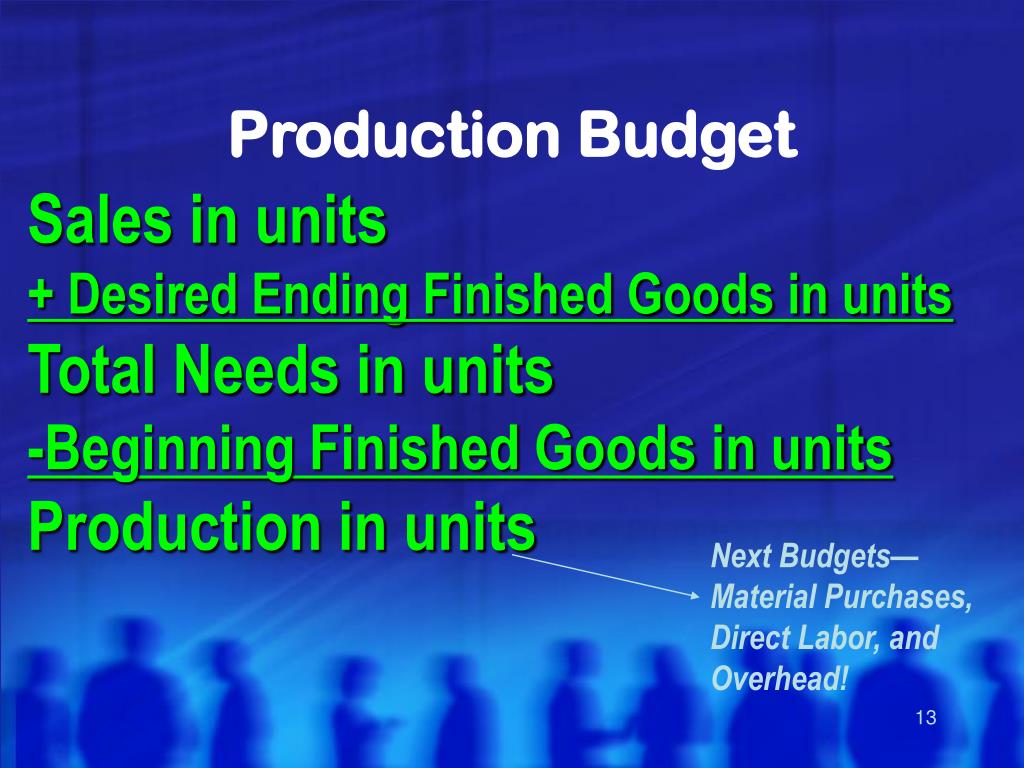 Production Budget

Sales in units
+ Desired Ending Finished Goods in units
Total Needs in units
-Beginning Finished Goods in units
Production in units

Next Budgets—
Material Purchases,
Direct Labor, and
Overhead!

13